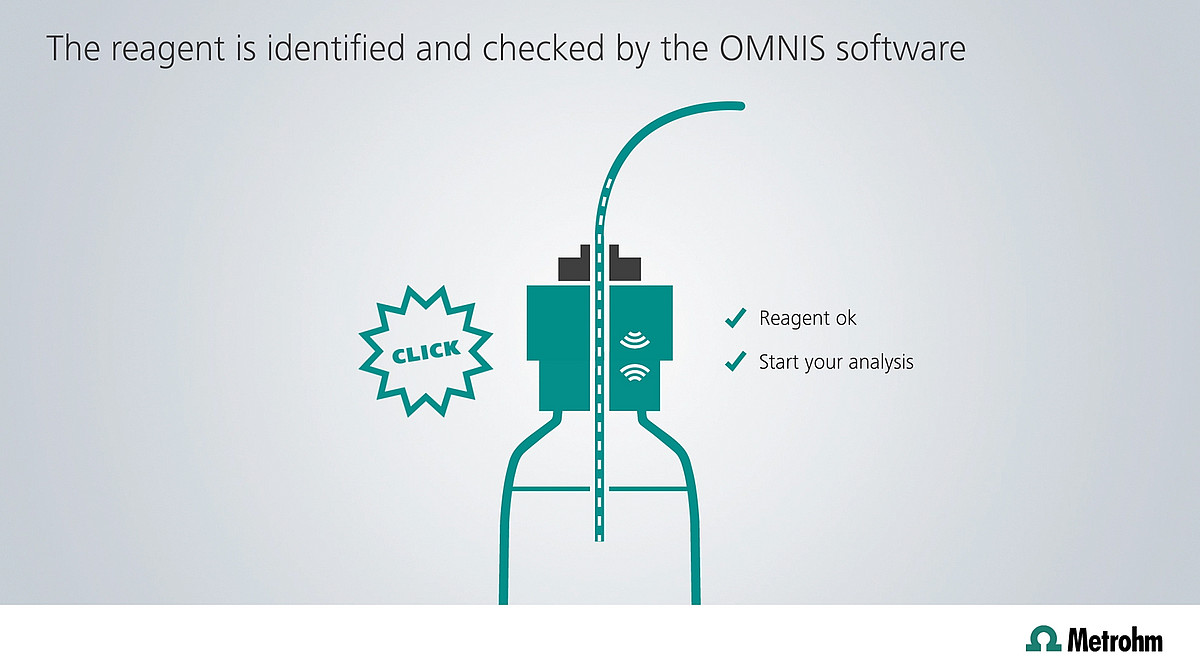 The reagent is identified and checked by the OMNIS software

CLICK

✓ Reagent ok
✓ Start your analysis

Metrohm